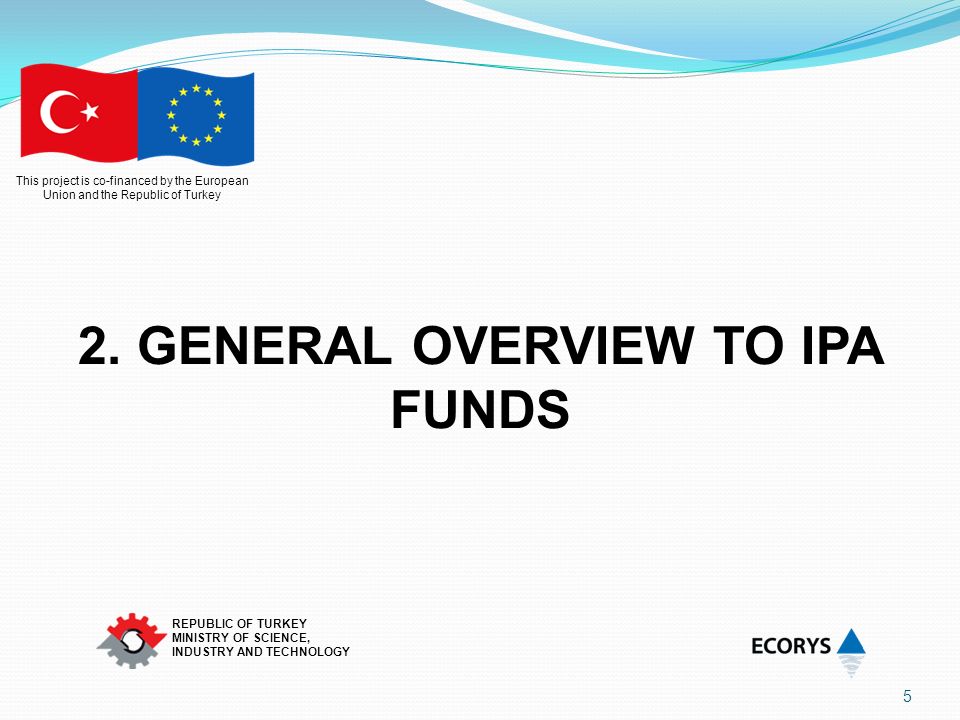 This project is co-financed by the European Union and the Republic of Turkey

2. GENERAL OVERVIEW TO IPA FUNDS

REPUBLIC OF TURKEY
MINISTRY OF SCIENCE, INDUSTRY AND TECHNOLOGY

ECORYS

5